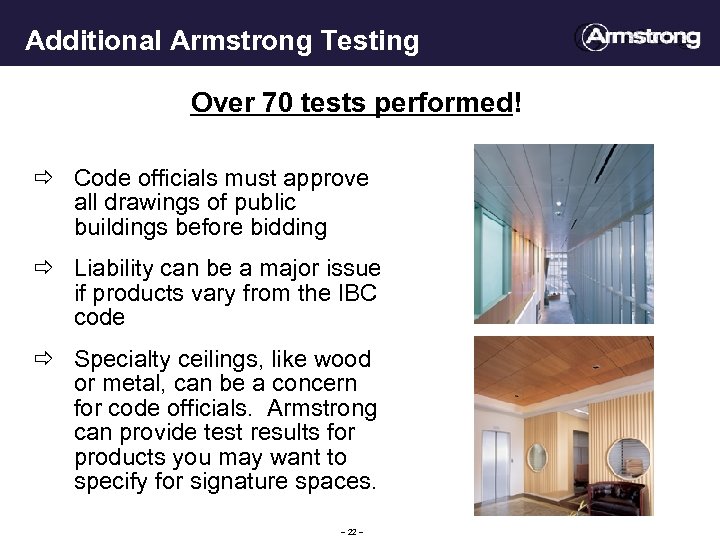 Additional Armstrong Testing

Armstrong

Over 70 tests performed!

⇨ Code officials must approve all drawings of public buildings before bidding

⇨ Liability can be a major issue if products vary from the IBC code

⇨ Specialty ceilings, like wood or metal, can be a concern for code officials. Armstrong can provide test results for products you may want to specify for signature spaces.

- 22 -